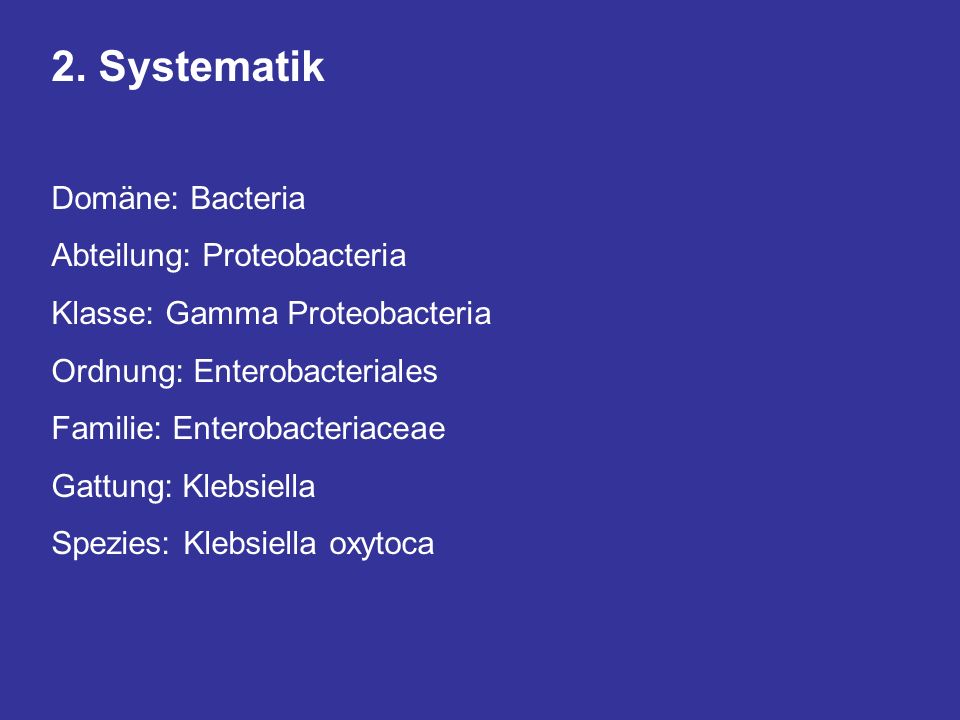 2. Systematik

Domäne: Bacteria

Abteilung: Proteobacteria

Klasse: Gamma Proteobacteria

Ordnung: Enterobacteriales

Familie: Enterobacteriaceae

Gattung: Klebsiella

Spezies: Klebsiella oxytoca